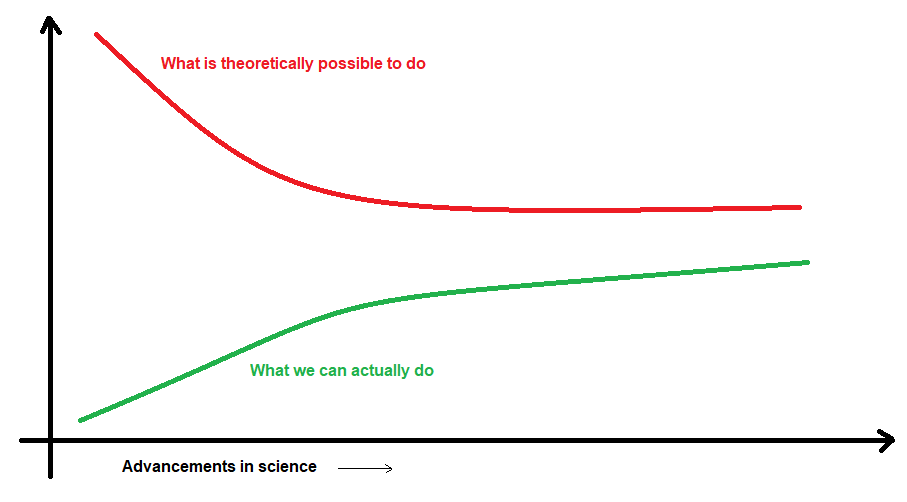 What is theoretically possible to do

What we can actually do

Advancements in science